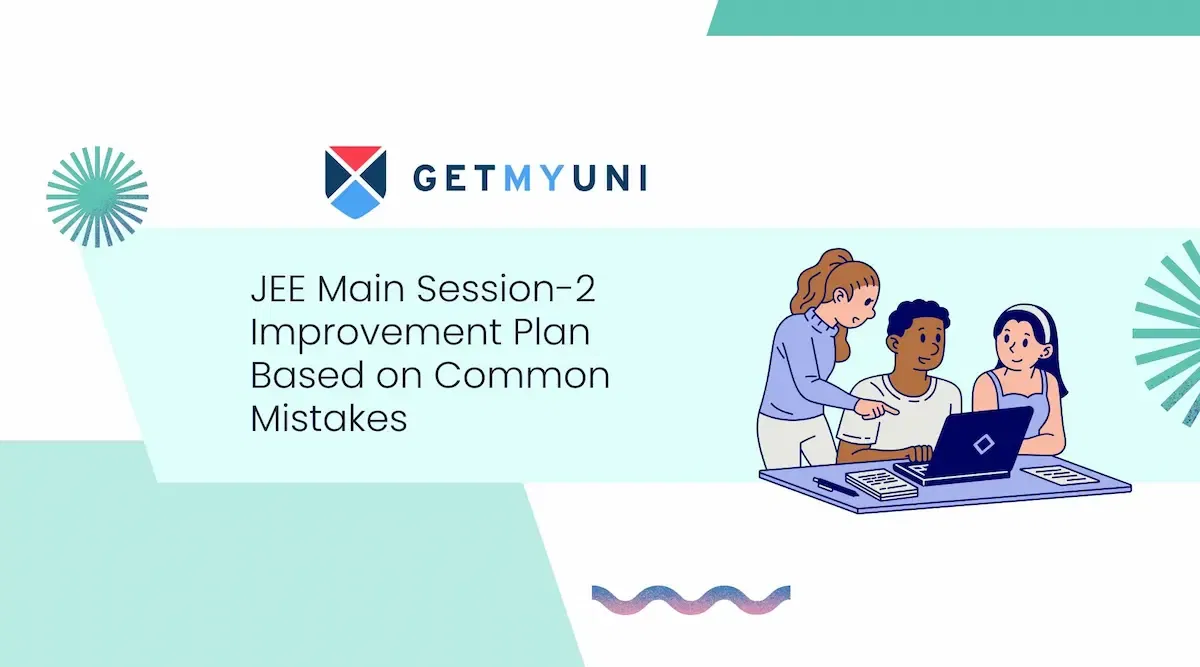 GETMYUNI

JEE Main Session-2 Improvement Plan Based on Common Mistakes